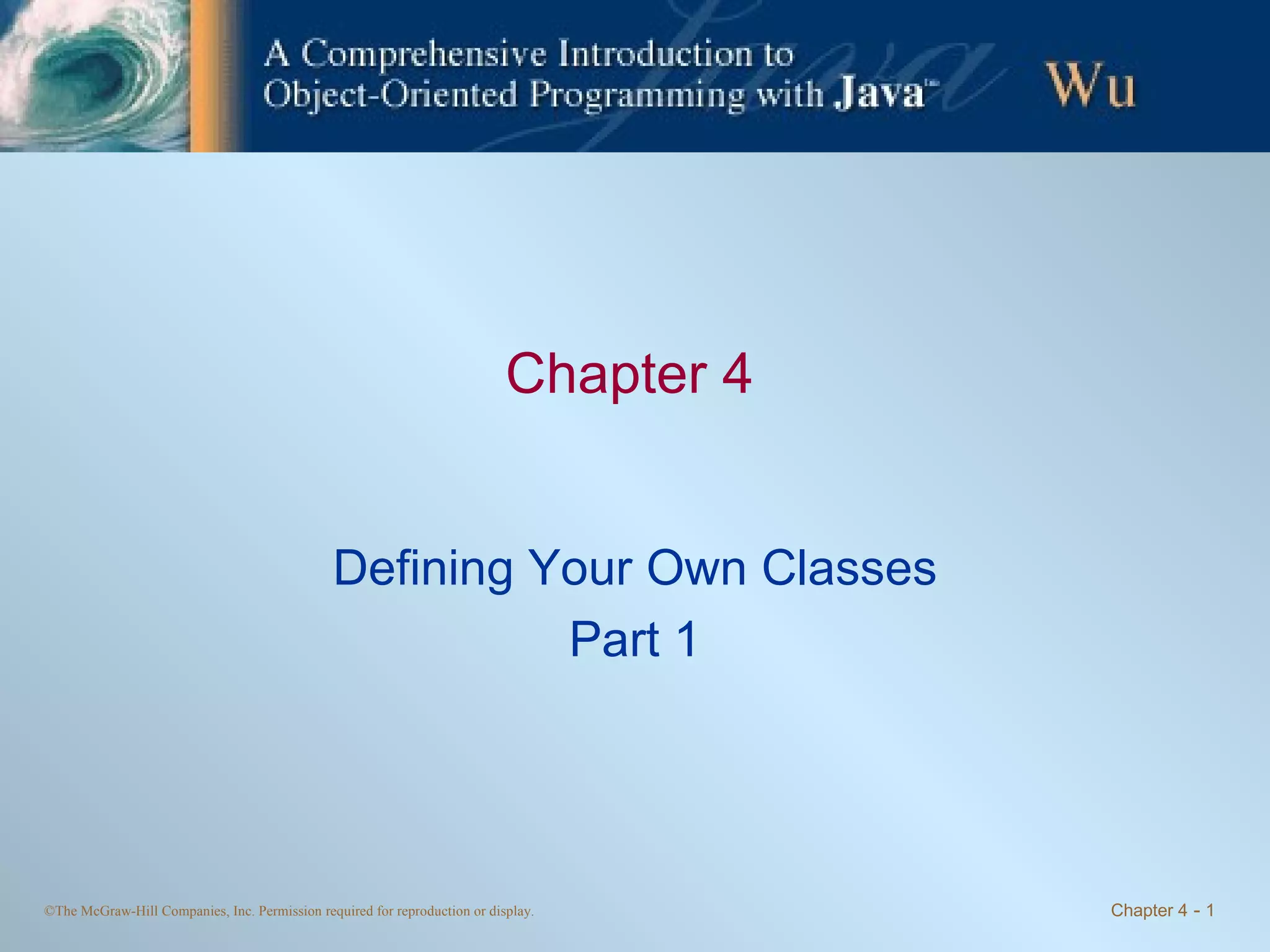 A Comprehensive Introduction to Object-Oriented Programming with Java™

Wu

Chapter 4

Defining Your Own Classes
Part 1

©The McGraw-Hill Companies, Inc. Permission required for reproduction or display.

Chapter 4 - 1